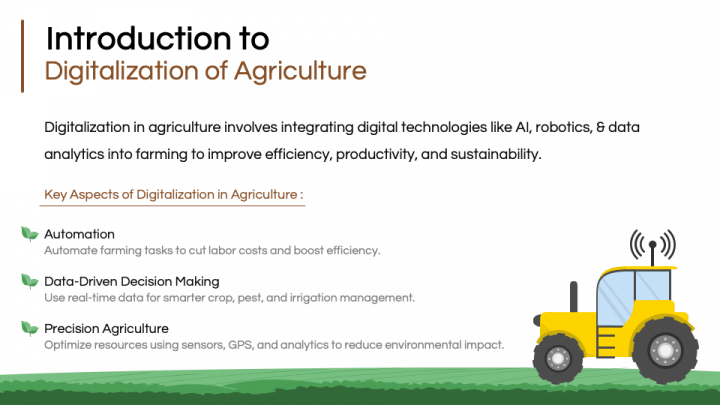 Introduction to
Digitalization of Agriculture

Digitalization in agriculture involves integrating digital technologies like AI, robotics, & data analytics into farming to improve efficiency, productivity, and sustainability.

Key Aspects of Digitalization in Agriculture :

Automation
Automate farming tasks to cut labor costs and boost efficiency.

Data-Driven Decision Making
Use real-time data for smarter crop, pest, and irrigation management.

Precision Agriculture
Optimize resources using sensors, GPS, and analytics to reduce environmental impact.